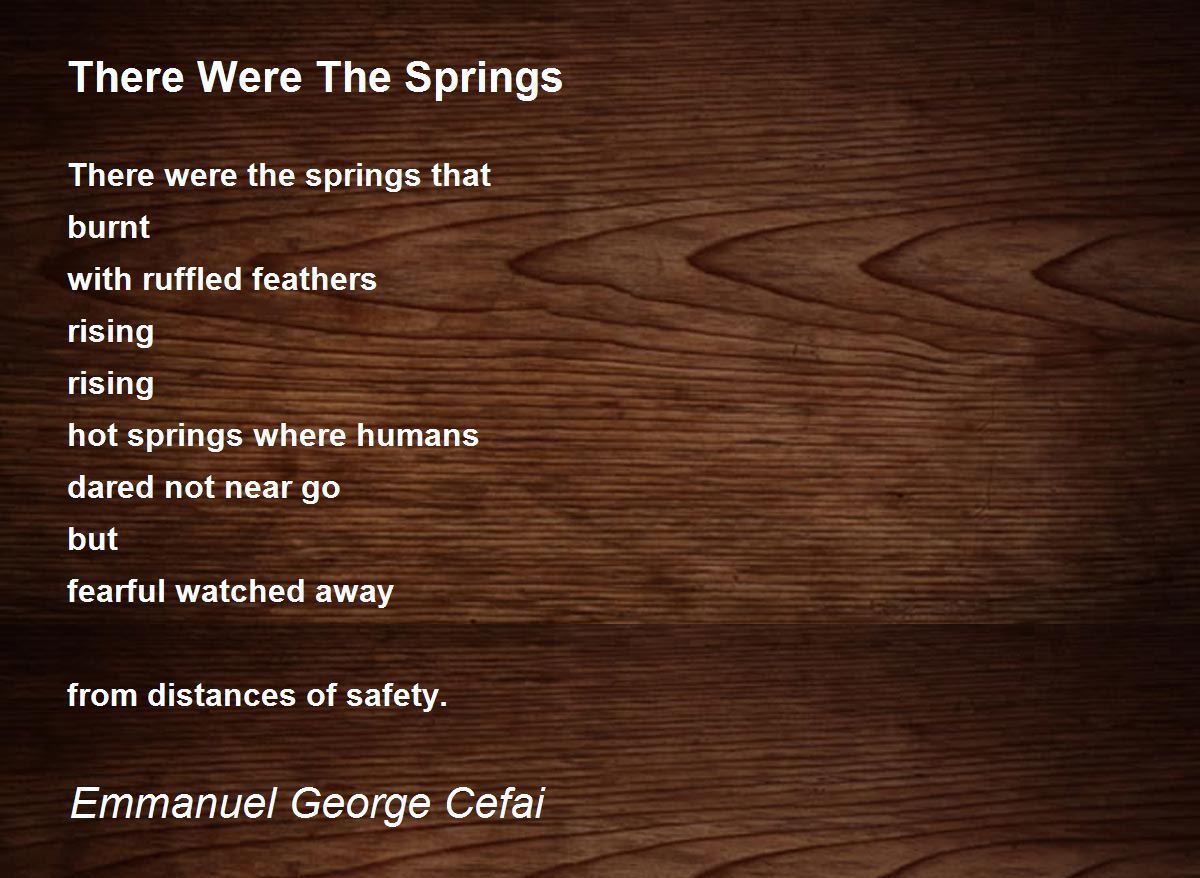 There Were The Springs

There were the springs that
burnt
with ruffled feathers
rising
rising
hot springs where humans
dared not near go
but
fearful watched away

from distances of safety.

Emmanuel George Cefai